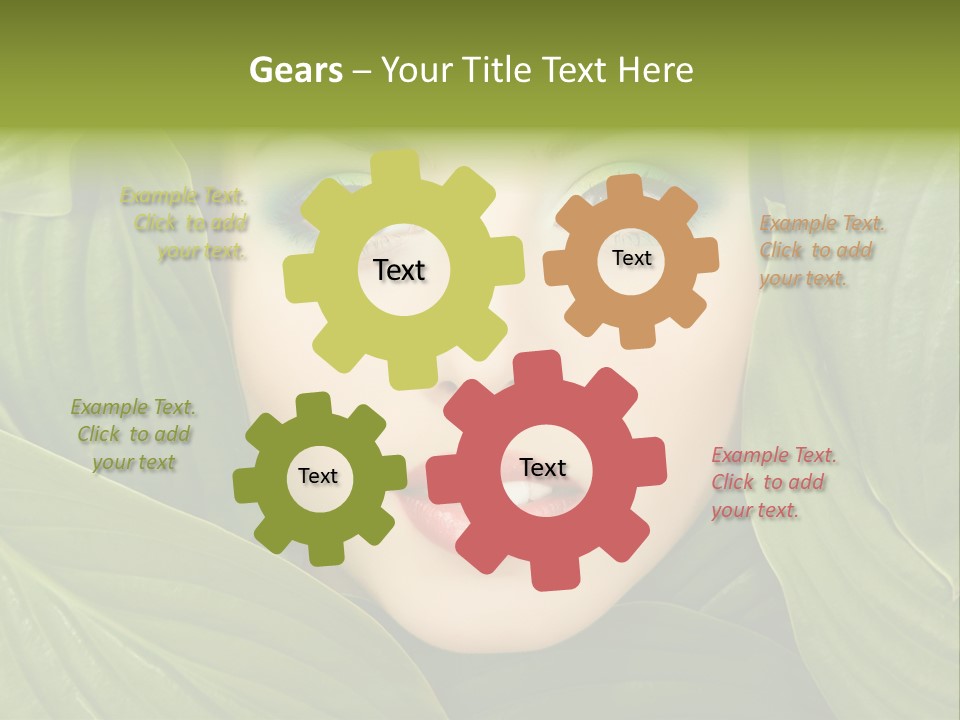 Gears – Your Title Text Here

Example Text. Click to add your text.

Text

Text

Example Text. Click to add your text.

Example Text. Click to add your text

Text

Text

Example Text. Click to add your text.